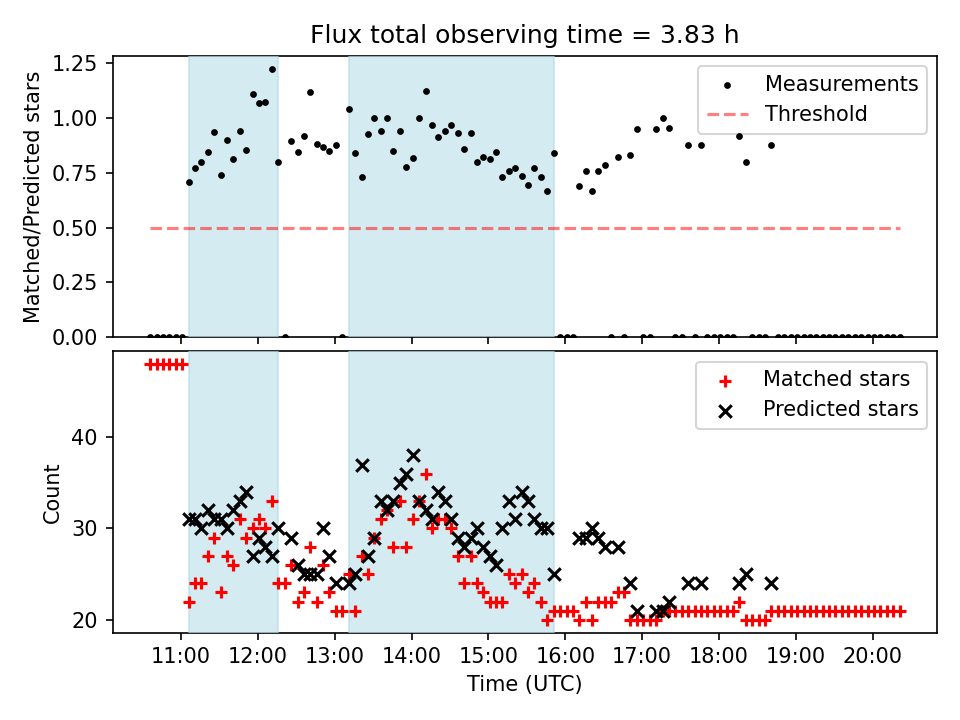 Flux total observing time = 3.83 h

Matched/Predicted stars

1.25
1.00
0.75
0.50
0.25
0.00

Measurements
Threshold

Count

40
30
20

Matched stars
Predicted stars

11:00
12:00
13:00
14:00
15:00
16:00
17:00
18:00
19:00
20:00

Time (UTC)